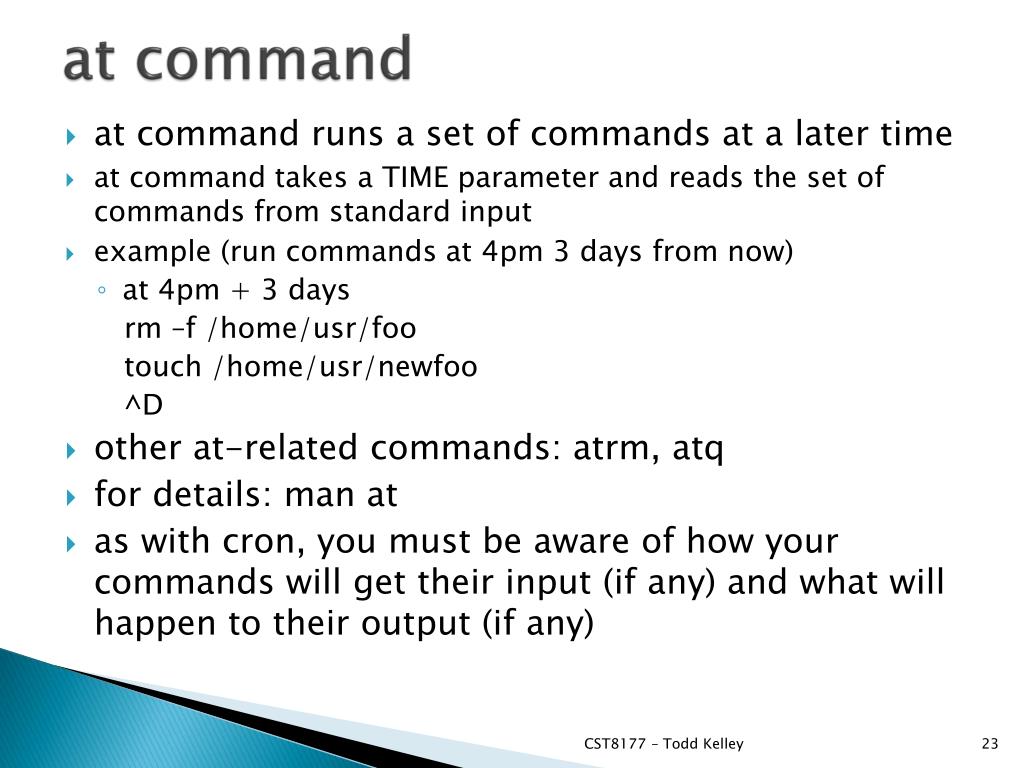 at command

at command runs a set of commands at a later time

at command takes a TIME parameter and reads the set of commands from standard input

example (run commands at 4pm 3 days from now)

at 4pm + 3 days
rm –f /home/usr/foo
touch /home/usr/newfoo
^D

other at-related commands: atrm, atq

for details: man at

as with cron, you must be aware of how your commands will get their input (if any) and what will happen to their output (if any)

CST8177 – Todd Kelley

23